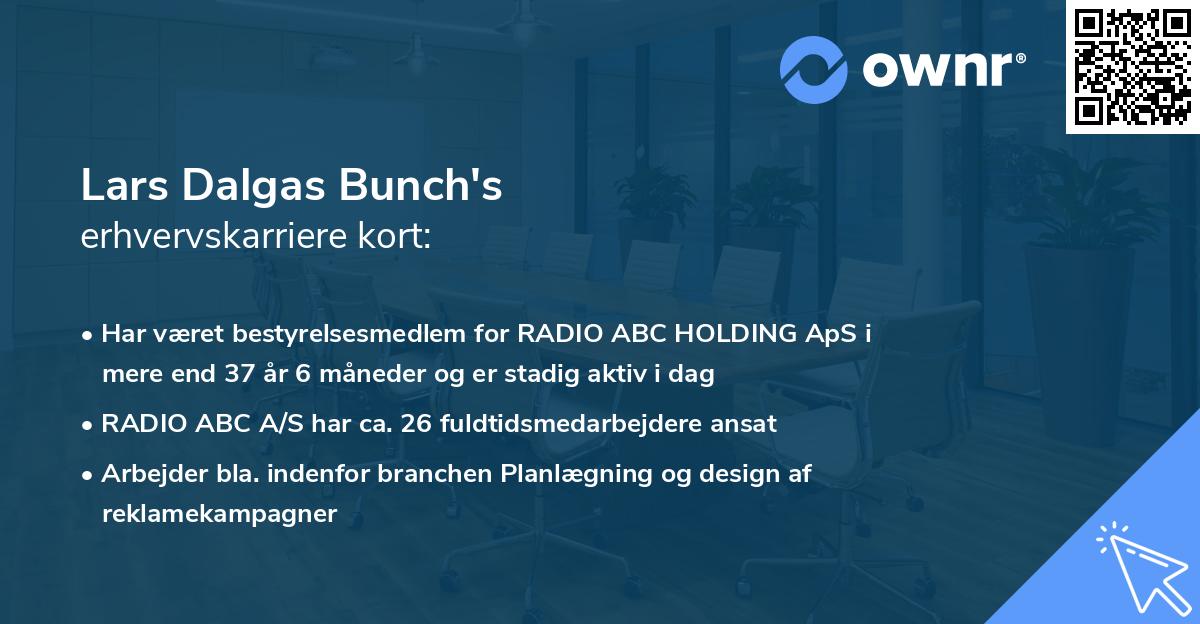 ownr®

Lars Dalgas Bunch's
erhvervskarriere kort:

• Har været bestyrelsesmedlem for RADIO ABC HOLDING ApS i mere end 37 år 6 måneder og er stadig aktiv i dag
• RADIO ABC A/S har ca. 26 fuldtidsmedarbejdere ansat
• Arbejder bla. indenfor branchen Planlægning og design af reklamekampagner